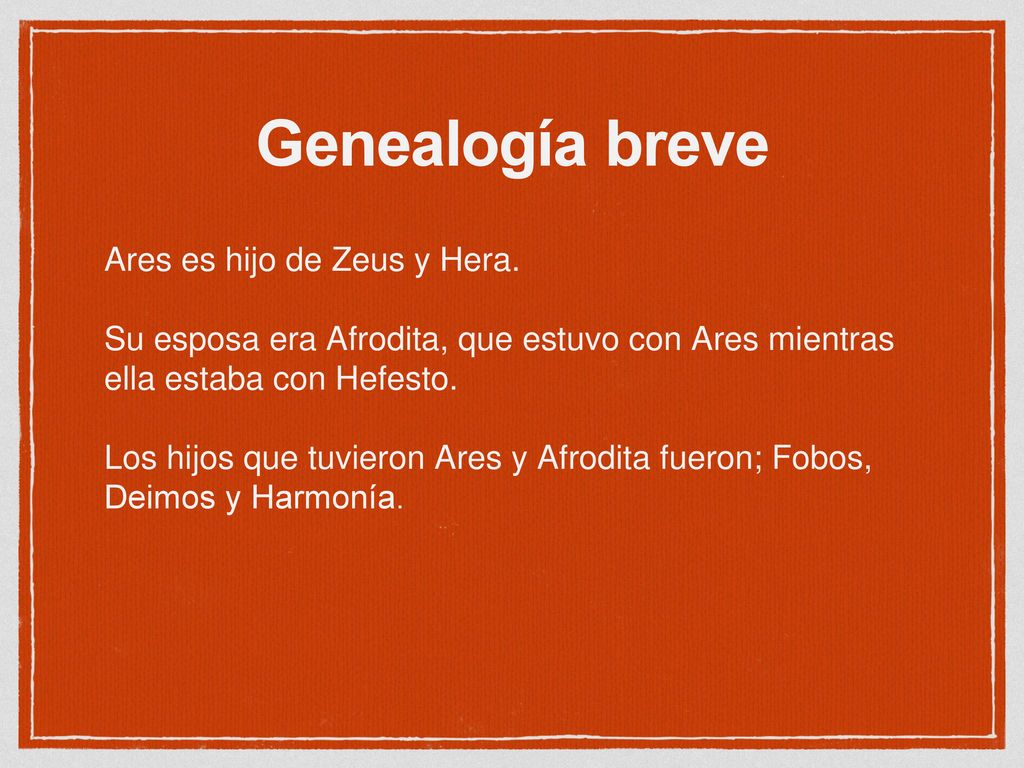 Genealogía breve

Ares es hijo de Zeus y Hera.

Su esposa era Afrodita, que estuvo con Ares mientras ella estaba con Hefesto.

Los hijos que tuvieron Ares y Afrodita fueron; Fobos, Deimos y Harmonía.